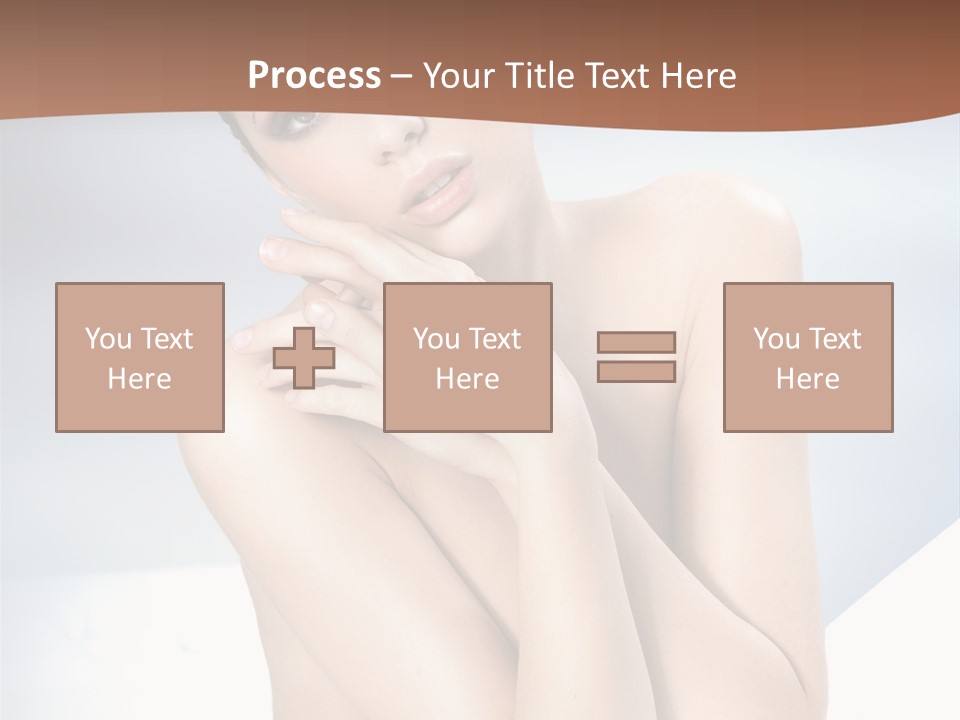 Process – Your Title Text Here

You Text Here

You Text Here

You Text Here